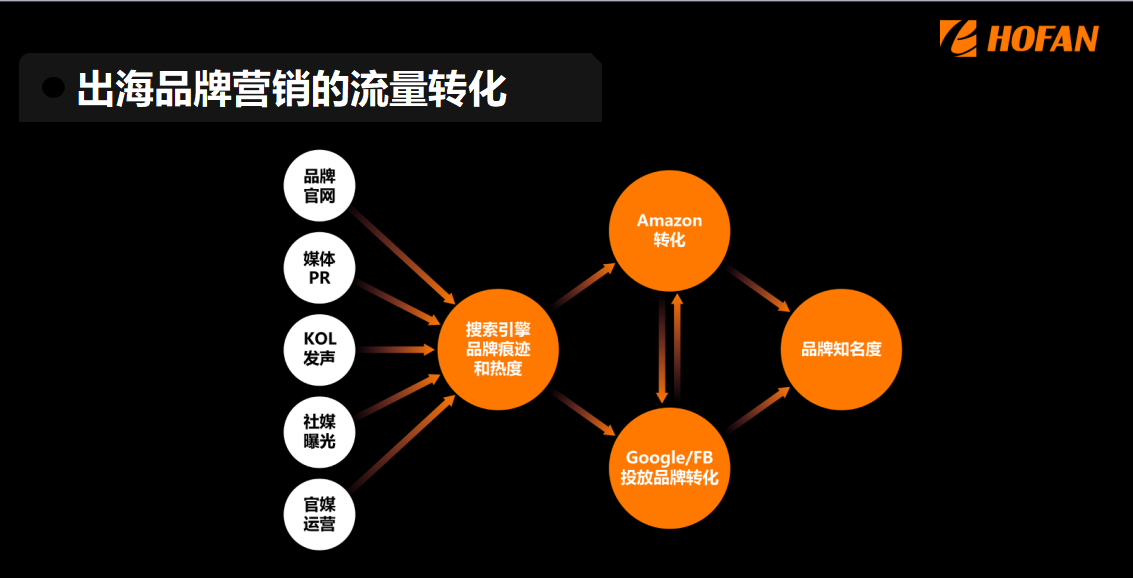 HOFAN

出海品牌营销的流量转化

品牌官网

媒体PR

KOL发声

社媒曝光

官媒运营

搜索引擎品牌痕迹和热度

Amazon转化

Google/FB投放品牌转化

品牌知名度